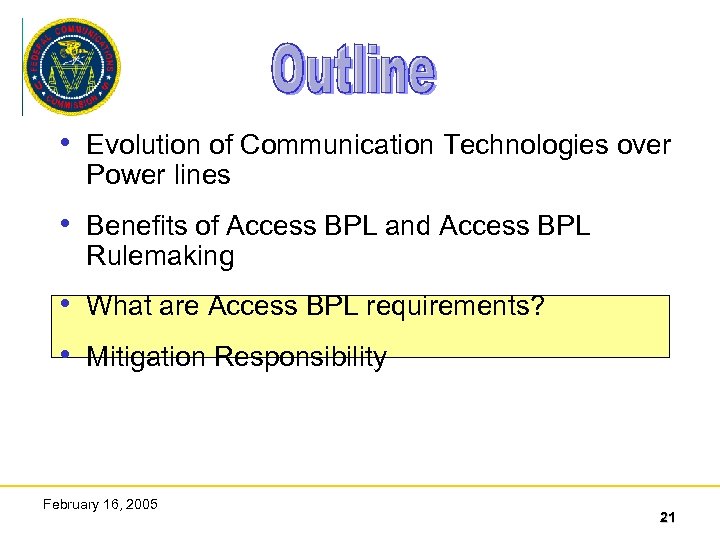 FEDERAL COMMUNICATIONS COMMISSION

Outline

• Evolution of Communication Technologies over Power lines

• Benefits of Access BPL and Access BPL Rulemaking

• What are Access BPL requirements?

• Mitigation Responsibility

February 16, 2005

21